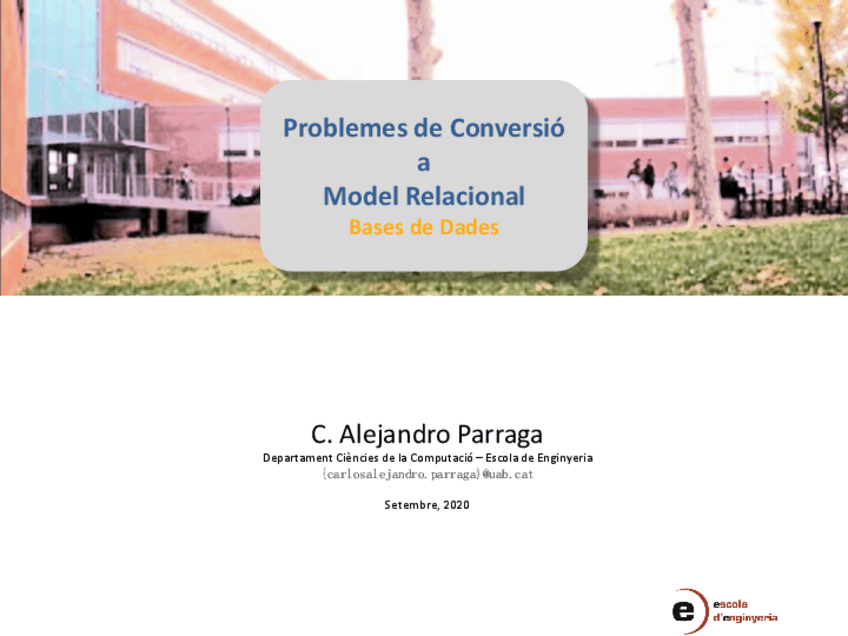 Problemes de Conversió
a
Model Relacional
Bases de Dades

C. Alejandro Parraga
Departament Ciències de la Computació – Escola de Enginyeria
{carlosalejandro.parraga}@uab.cat

Setembre, 2020

e escola d'enginyeria